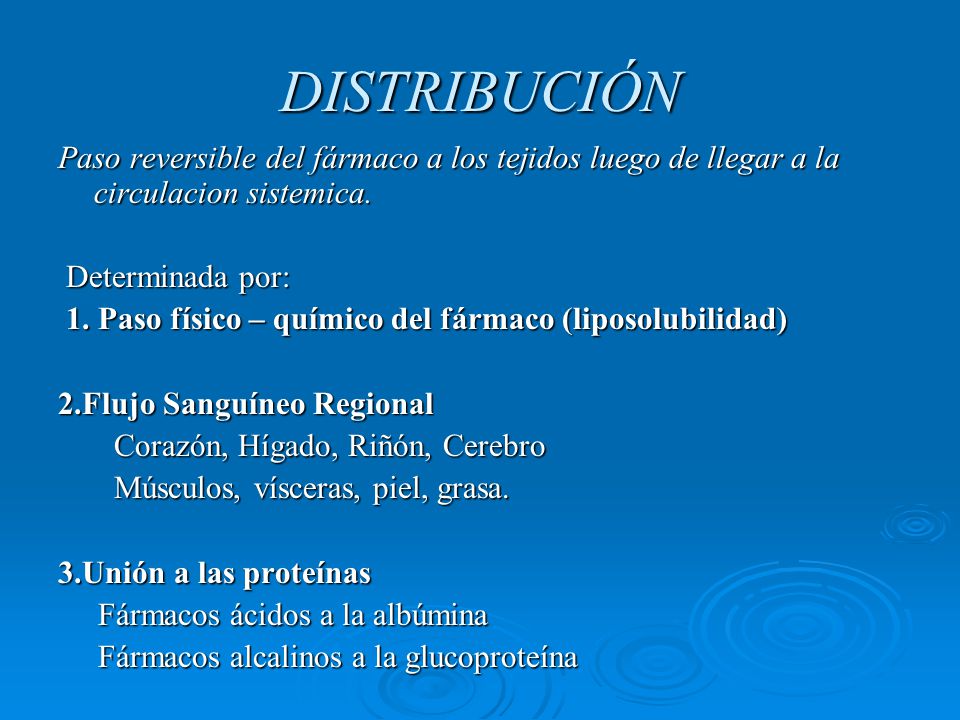 DISTRIBUCIÓN

Paso reversible del fármaco a los tejidos luego de llegar a la circulacion sistemica.

Determinada por:
1. Paso físico – químico del fármaco (liposolubilidad)

2.Flujo Sanguíneo Regional
Corazón, Hígado, Riñón, Cerebro
Músculos, vísceras, piel, grasa.

3.Unión a las proteínas
Fármacos ácidos a la albúmina
Fármacos alcalinos a la glucoproteína